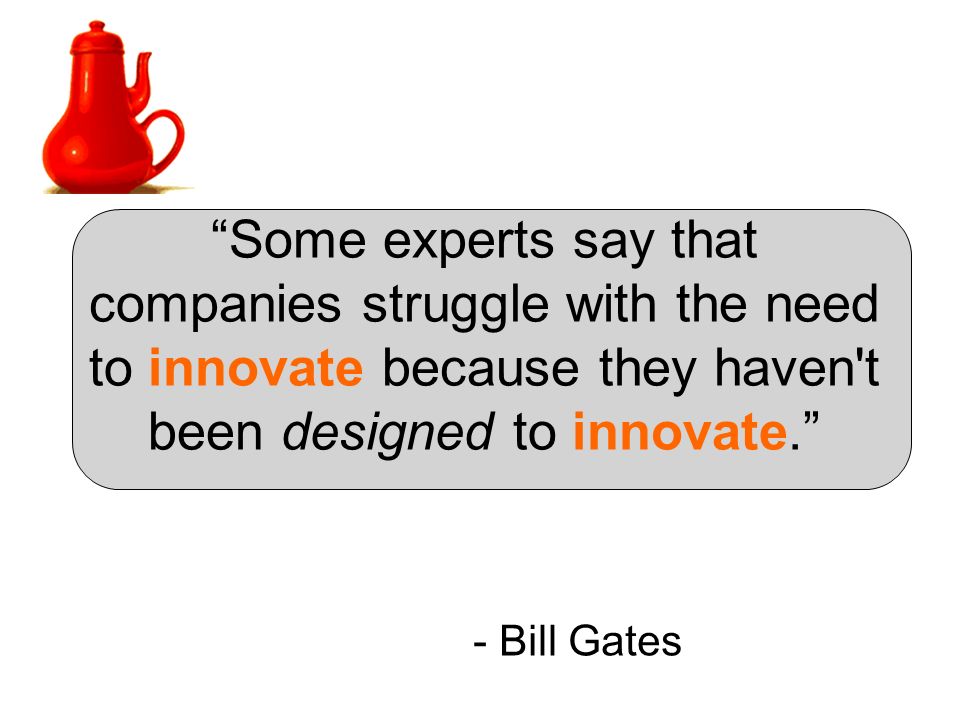 “Some experts say that companies struggle with the need to innovate because they haven't been designed to innovate.”

- Bill Gates